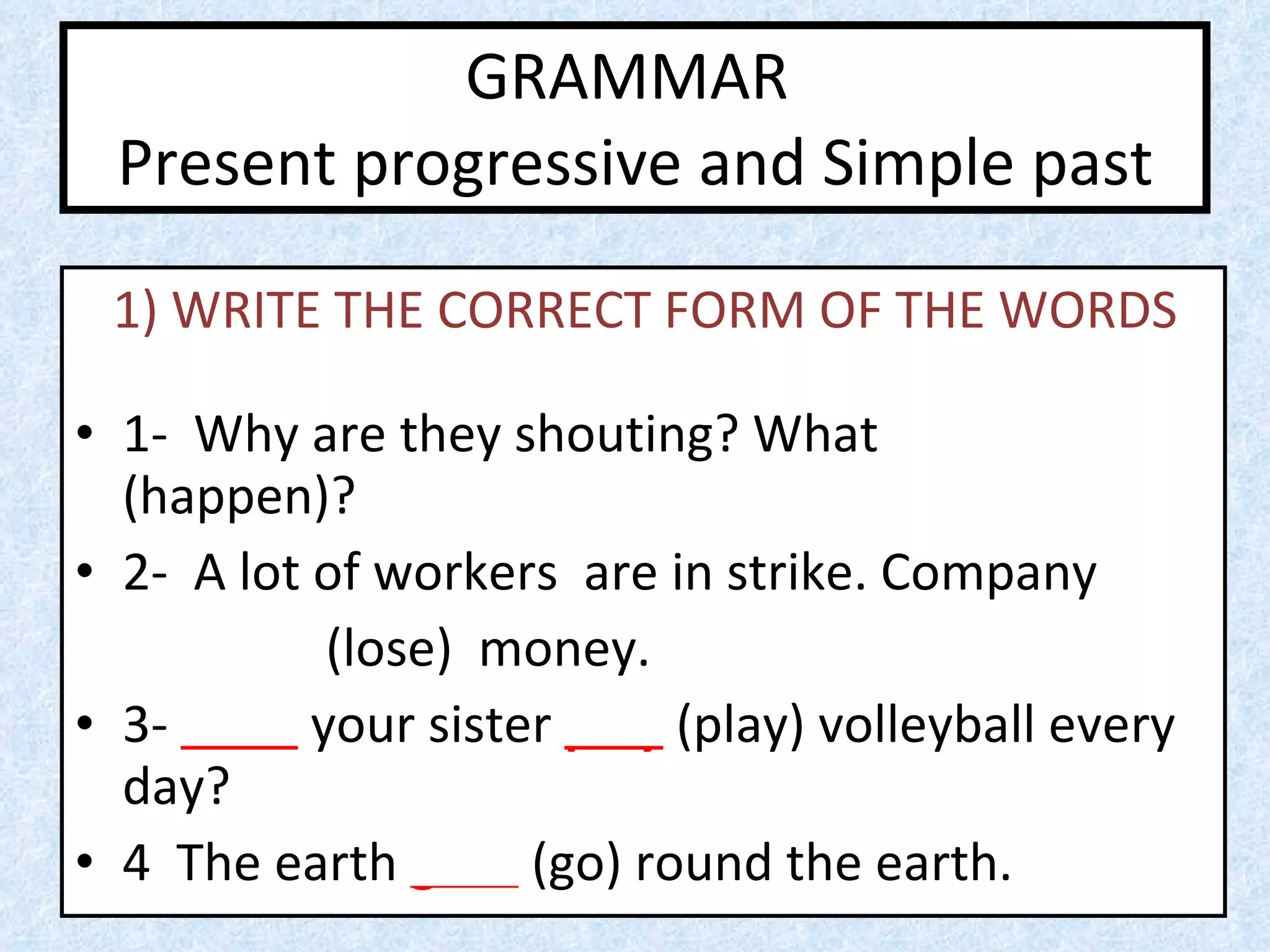 GRAMMAR
Present progressive and Simple past

1) WRITE THE CORRECT FORM OF THE WORDS

• 1- Why are they shouting? What (happen)?
• 2- A lot of workers are in strike. Company (lose) money.
• 3- _____ your sister ____ (play) volleyball every day?
• 4 The earth ____ (go) round the earth.